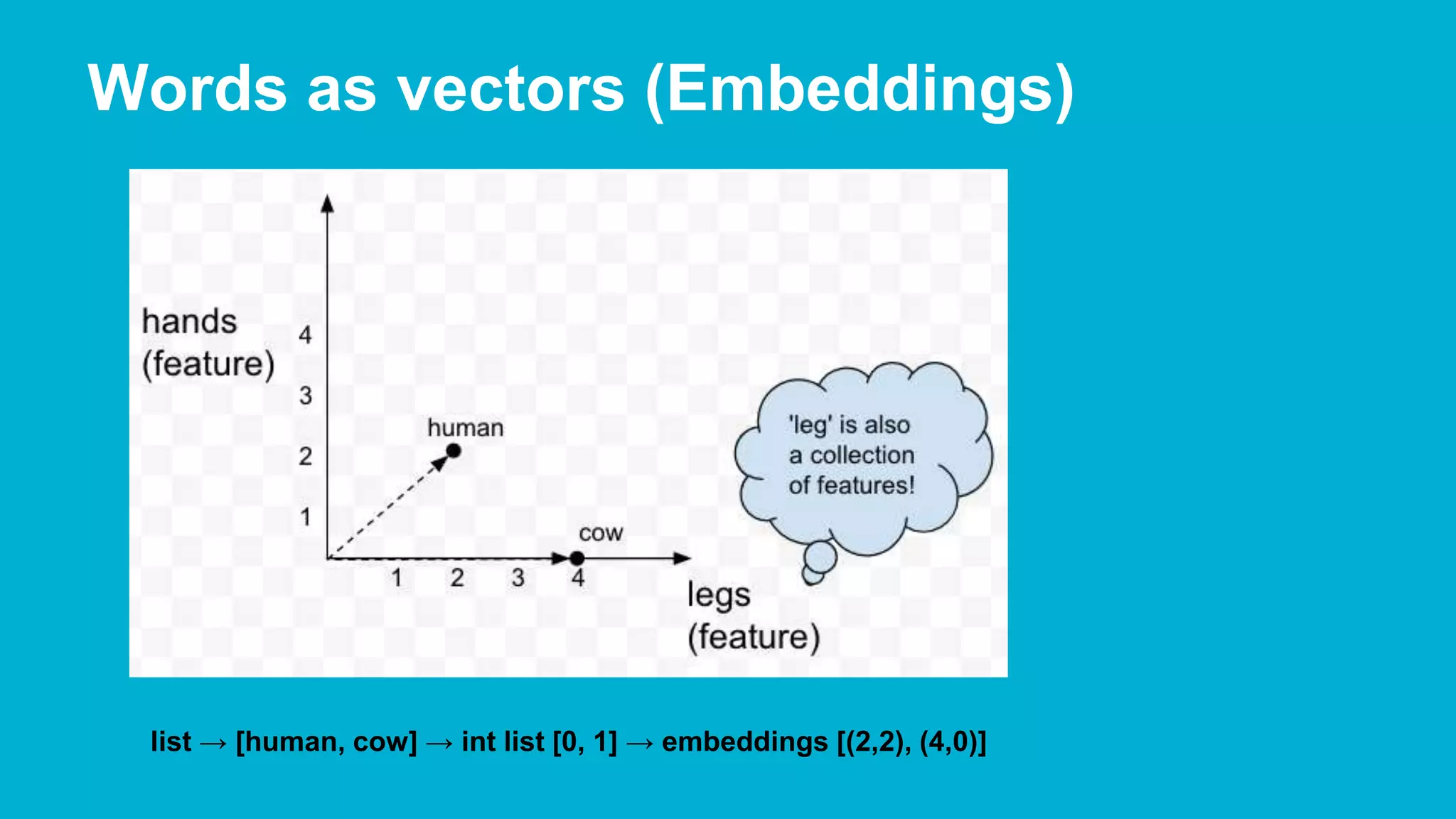 Words as vectors (Embeddings)

hands (feature)

4
3
2
1

human

cow

1 2 3 4

legs (feature)

'leg' is also a collection of features!

list → [human, cow] → int list [0, 1] → embeddings [(2,2), (4,0)]